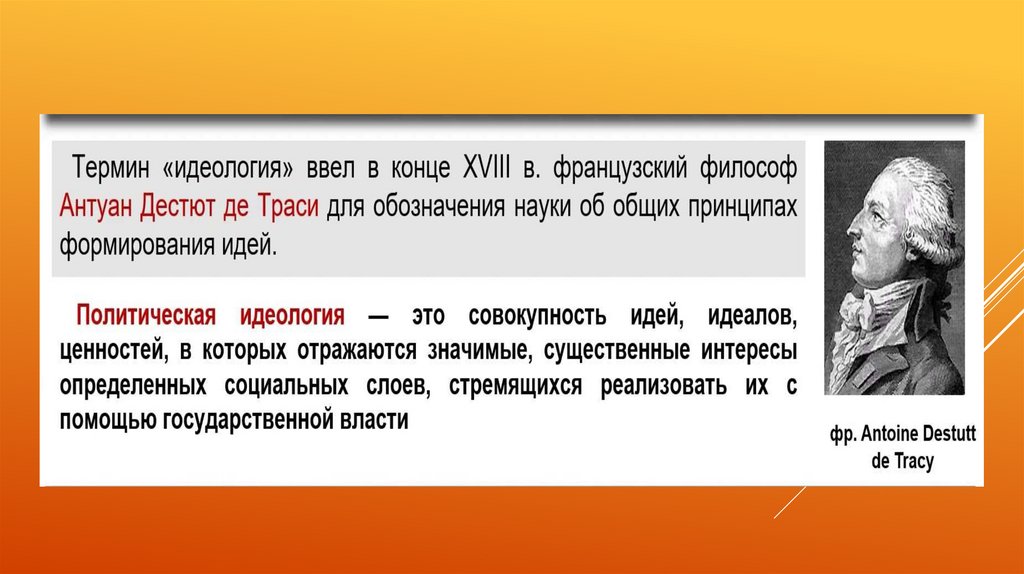 Термин «идеология» ввел в конце XVIII в. французский философ Антуан Дестют де Траси для обозначения науки об общих принципах формирования идей.

Политическая идеология — это совокупность идей, идеалов, ценностей, в которых отражаются значимые, существенные интересы определенных социальных слоев, стремящихся реализовать их с помощью государственной власти

фр. Antoine Destutt de Tracy